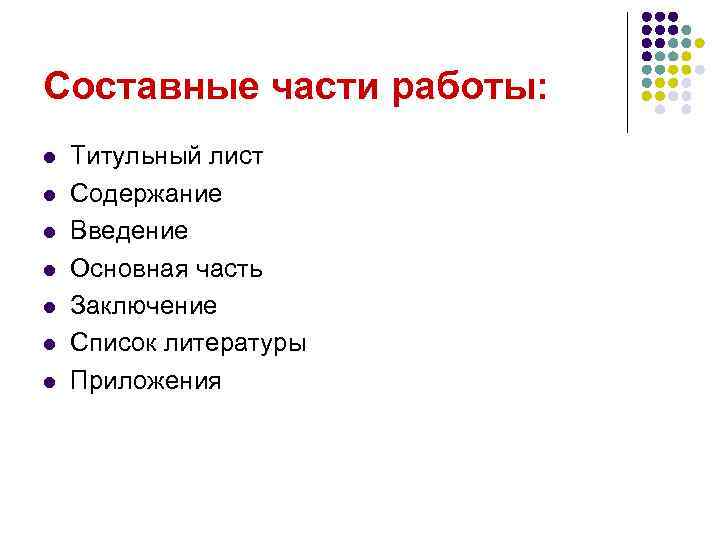 Составные части работы:

- Титульный лист
- Содержание
- Введение
- Основная часть
- Заключение
- Список литературы
- Приложения